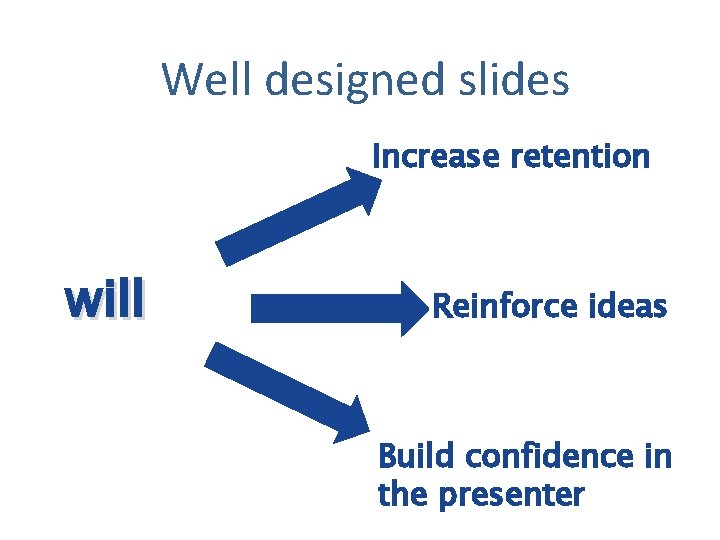 Well designed slides

will

Increase retention

Reinforce ideas

Build confidence in the presenter